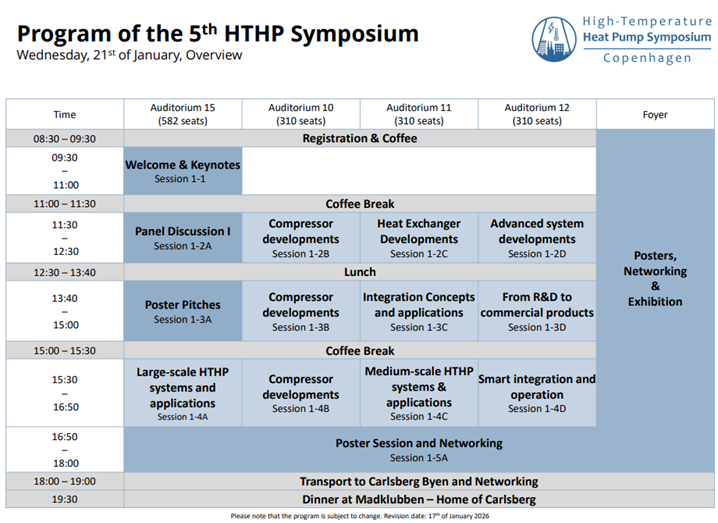 Program of the 5$^{th}$ HTHP Symposium
Wednesday, 21$^{st}$ of January, Overview

High-Temperature
Heat Pump Symposium
Copenhagen

| Time | Auditorium 15 (582 seats) | Auditorium 10 (310 seats) | Auditorium 11 (310 seats) | Auditorium 12 (310 seats) | Foyer |
|---|---|---|---|---|---|
| 08:30 – 09:30 | Registration & Coffee | | | | Posters, Networking & Exhibition |
| 09:30 – 11:00 | Welcome & Keynotes Session 1-1 | | | | |
| 11:00 – 11:30 | Coffee Break | | | | |
| 11:30 – 12:30 | Panel Discussion I Session 1-2A | Compressor developments Session 1-2B | Heat Exchanger Developments Session 1-2C | Advanced system developments Session 1-2D | |
| 12:30 – 13:40 | Lunch | | | | |
| 13:40 – 15:00 | Poster Pitches Session 1-3A | Compressor developments Session 1-3B | Integration Concepts and applications Session 1-3C | From R&D to commercial products Session 1-3D | |
| 15:00 – 15:30 | Coffee Break | | | | |
| 15:30 – 16:50 | Large-scale HTHP systems and applications Session 1-4A | Compressor developments Session 1-4B | Medium-scale HTHP systems & applications Session 1-4C | Smart integration and operation Session 1-4D | |
| 16:50 – 18:00 | Poster Session and Networking Session 1-5A | | | | |
| 18:00 – 19:00 | Transport to Carlsberg Byen and Networking | | | | |
| 19:30 | Dinner at Madklubben – Home of Carlsberg | | | | |

Please note that the program is subject to change. Revision date: 17$^{th}$ of January 2026